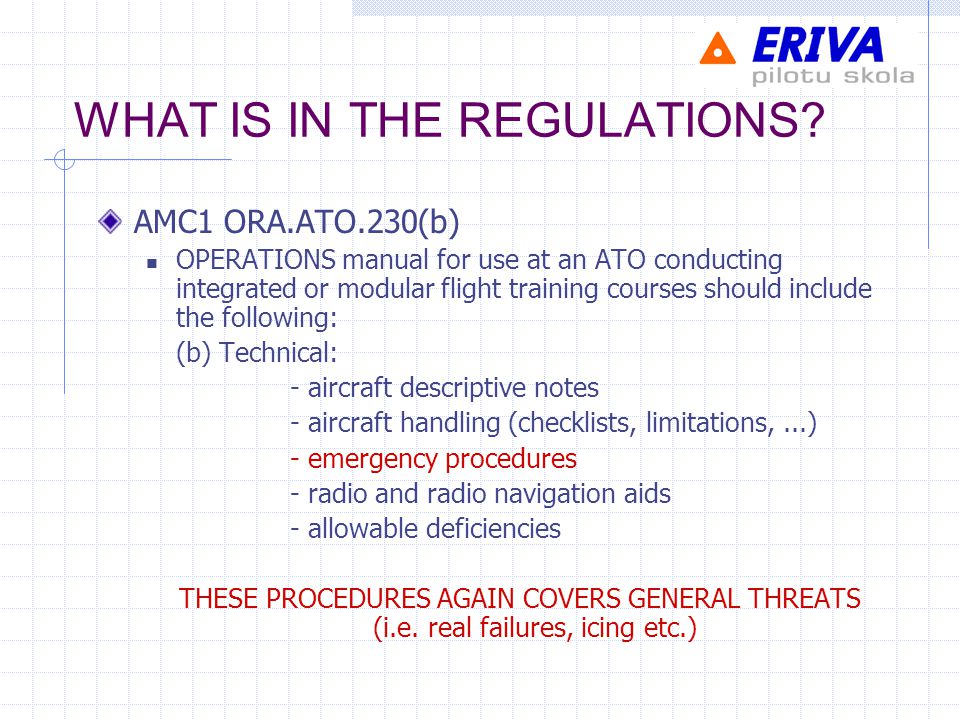 ERIVA
pilotu skola

WHAT IS IN THE REGULATIONS?

AMC1 ORA.ATO.230(b)

OPERATIONS manual for use at an ATO conducting integrated or modular flight training courses should include the following:

(b) Technical:

- aircraft descriptive notes
- aircraft handling (checklists, limitations, ...)
- emergency procedures
- radio and radio navigation aids
- allowable deficiencies

THESE PROCEDURES AGAIN COVERS GENERAL THREATS
(i.e. real failures, icing etc.)